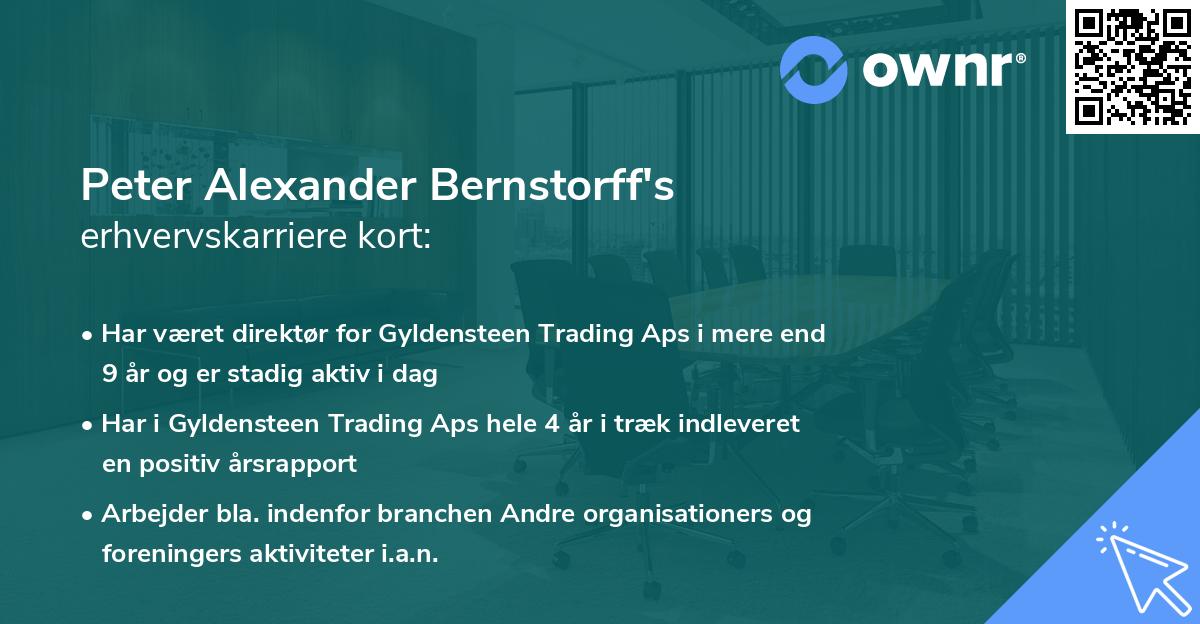 ownr®

Peter Alexander Bernstorff's
erhvervskarriere kort:

• Har været direktør for Gyldensteen Trading Aps i mere end 9 år og er stadig aktiv i dag

• Har i Gyldensteen Trading Aps hele 4 år i træk indleveret en positiv årsrapport

• Arbejder bla. indenfor branchen Andre organisationers og foreningers aktiviteter i.a.n.